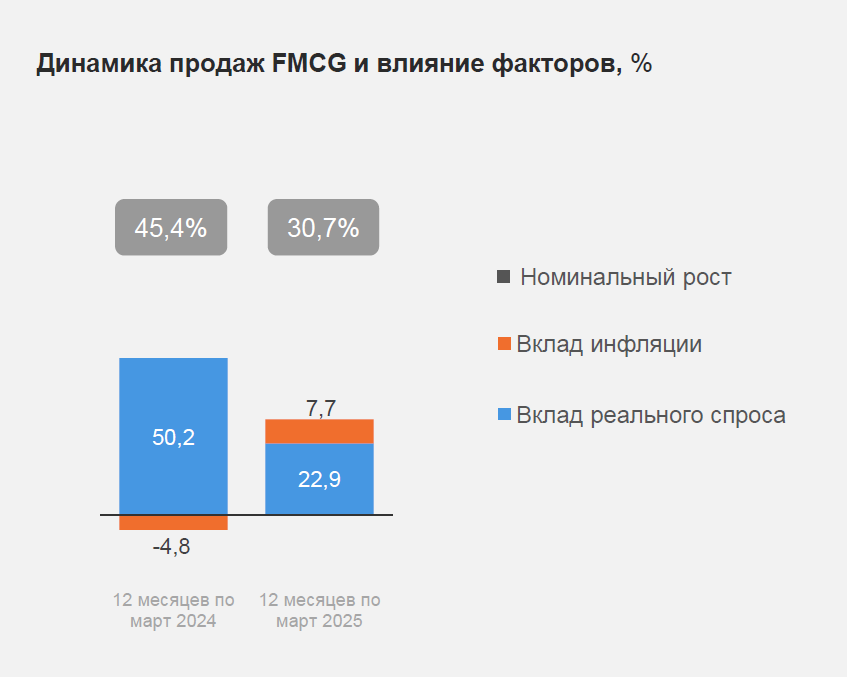 Динамика продаж FMCG и влияние факторов, %

45,4%

30,7%

Номинальный рост

Вклад инфляции

Вклад реального спроса

50,2

-4,8

7,7

22,9

12 месяцев по март 2024

12 месяцев по март 2025